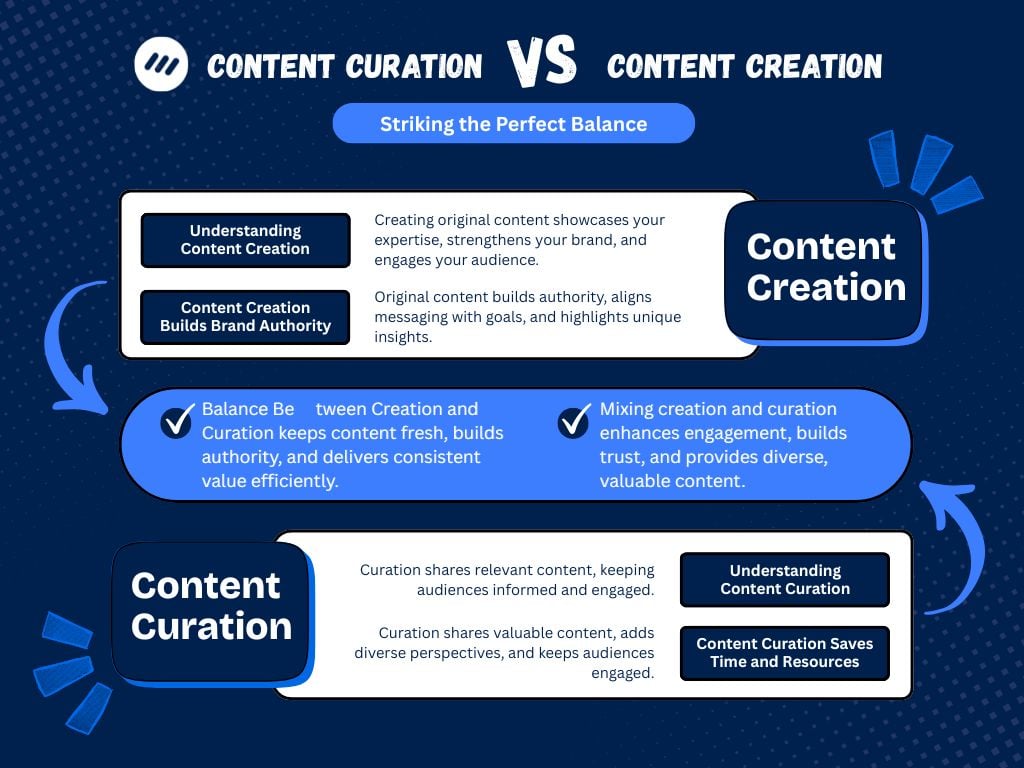 CONTENT CURATION VS CONTENT CREATION

Striking the Perfect Balance

Understanding Content Creation

Creating original content showcases your expertise, strengthens your brand, and engages your audience.

Content Creation Builds Brand Authority

Original content builds authority, aligns messaging with goals, and highlights unique insights.

Content Creation

Balance Be tween Creation and Curation keeps content fresh, builds authority, and delivers consistent value efficiently.

Mixing creation and curation enhances engagement, builds trust, and provides diverse, valuable content.

Content Curation

Curation shares relevant content, keeping audiences informed and engaged.

Understanding Content Curation

Curation shares valuable content, adds diverse perspectives, and keeps audiences engaged.

Content Curation Saves Time and Resources